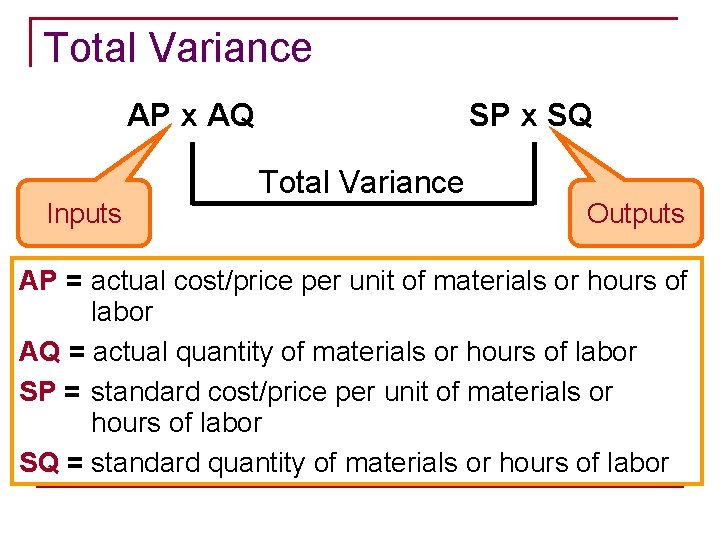 Total Variance

AP x AQ

SP x SQ

Total Variance

Inputs

Outputs

AP = actual cost/price per unit of materials or hours of labor

AQ = actual quantity of materials or hours of labor

SP = standard cost/price per unit of materials or hours of labor

SQ = standard quantity of materials or hours of labor